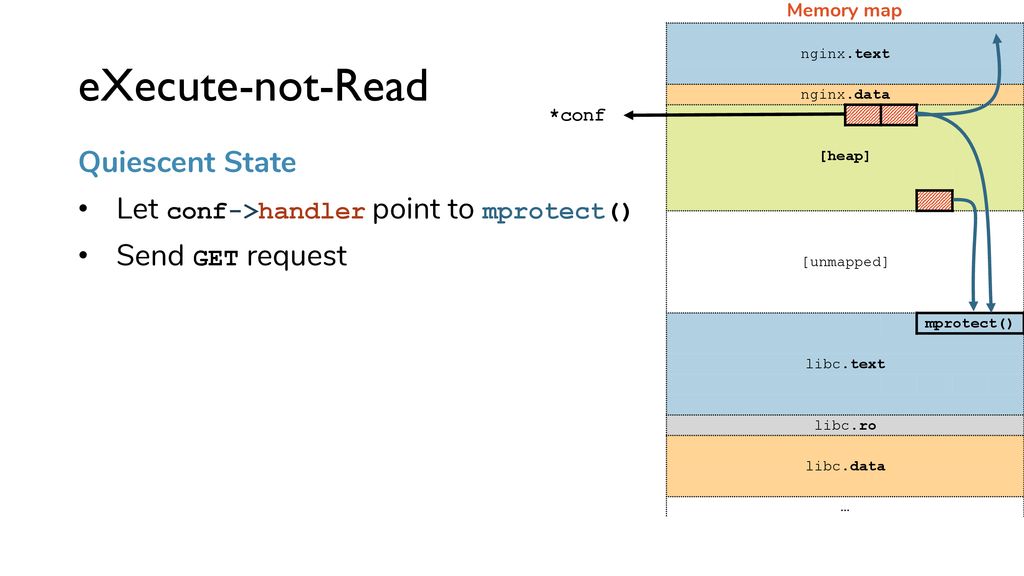 eXecute-not-Read

Quiescent State

• Let conf->handler point to mprotect()

• Send GET request

*conf

Memory map

nginx.text

nginx.data

[heap]

[unmapped]

mprotect()

libc.text

libc.ro

libc.data

…